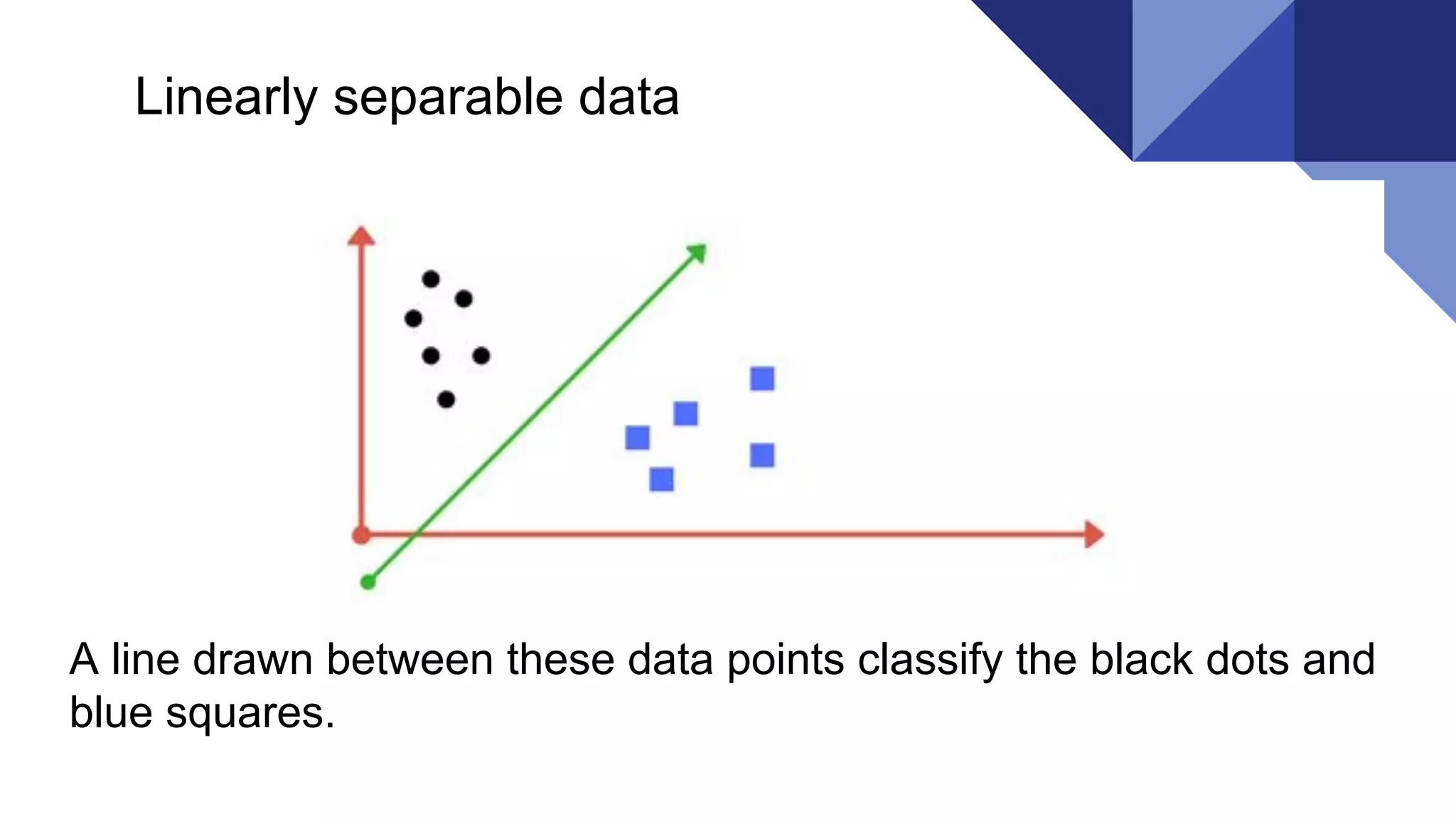 Linearly separable data

A line drawn between these data points classify the black dots and blue squares.